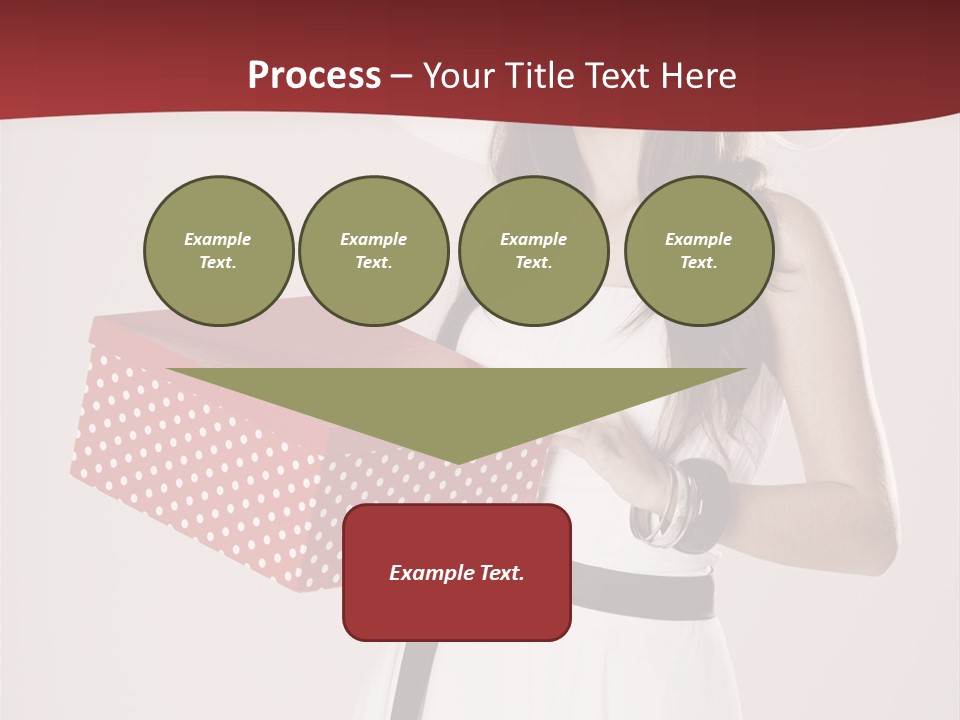 Process – Your Title Text Here

Example Text.

Example Text.

Example Text.

Example Text.

Example Text.